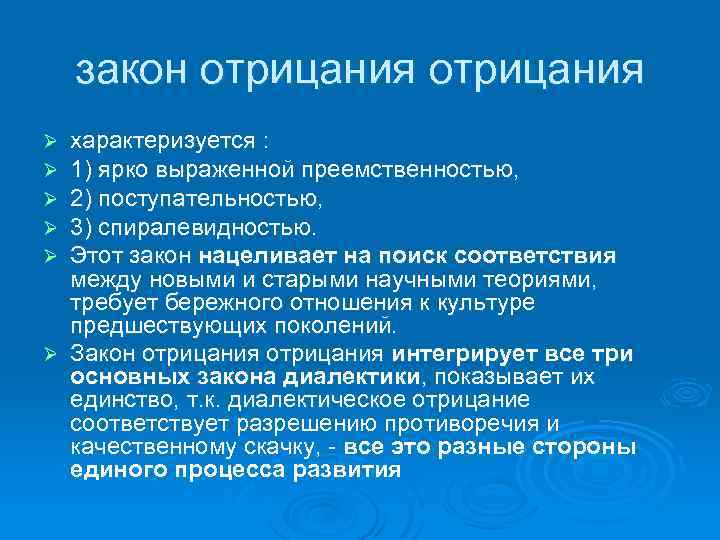 закон отрицания отрицания

➢ характеризуется :
➢ 1) ярко выраженной преемственностью,
➢ 2) поступательностью,
➢ 3) спиралевидностью.
➢ Этот закон нацеливает на поиск соответствия между новыми и старыми научными теориями, требует бережного отношения к культуре предшествующих поколений.
➢ Закон отрицания отрицания интегрирует все три основных закона диалектики, показывает их единство, т.к. диалектическое отрицание соответствует разрешению противоречия и качественному скачку, - все это разные стороны единого процесса развития